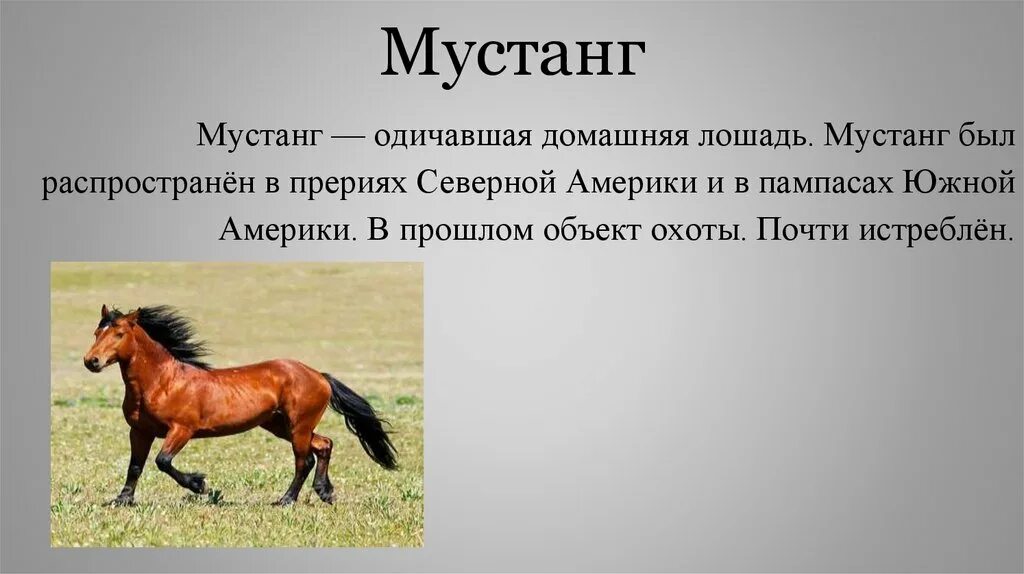 Мустанг

Мустанг — одичавшая домашняя лошадь. Мустанг был распространён в прериях Северной Америки и в пампасах Южной Америки. В прошлом объект охоты. Почти истреблён.